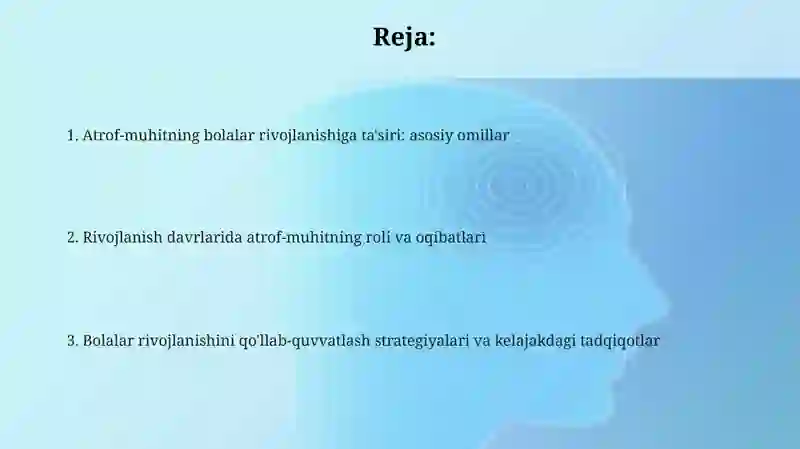 Reja:

1. Atrof-muhitning bolalar rivojlanishiga ta'siri: asosiy omillar

2. Rivojlanish davrlarida atrof-muhitning roli va oqibatlari

3. Bolalar rivojlanishini qo'llab-quvvatlash strategiyalari va kelajakdagi tadqiqotlar